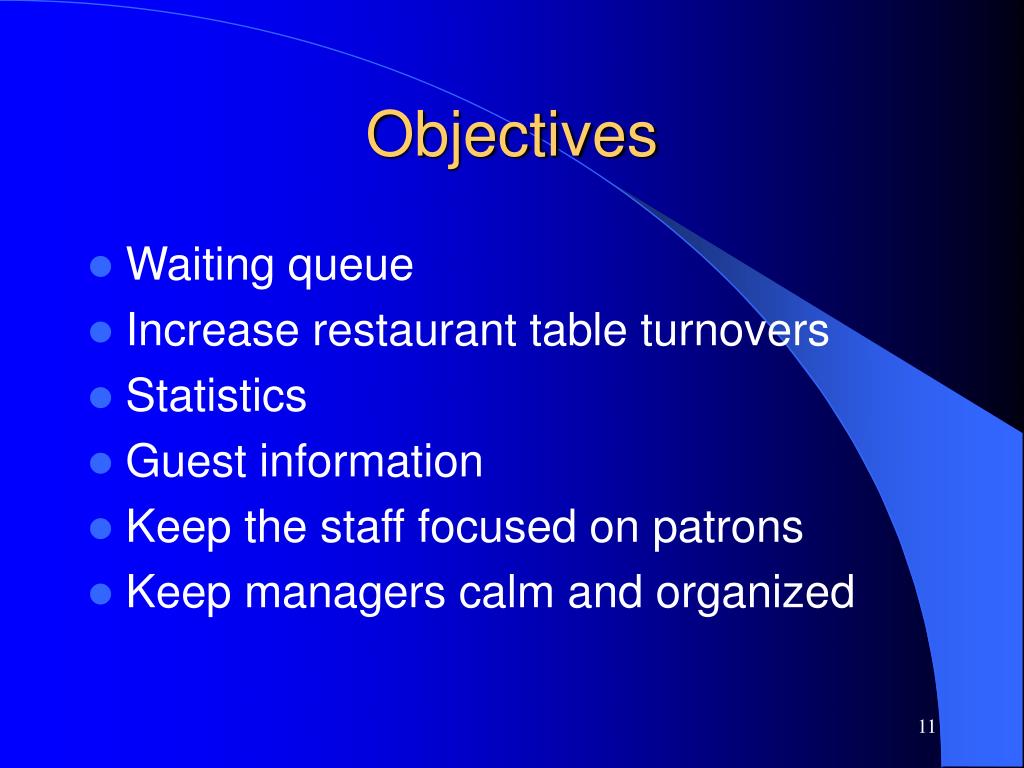 Objectives

- Waiting queue
- Increase restaurant table turnovers
- Statistics
- Guest information
- Keep the staff focused on patrons
- Keep managers calm and organized

11